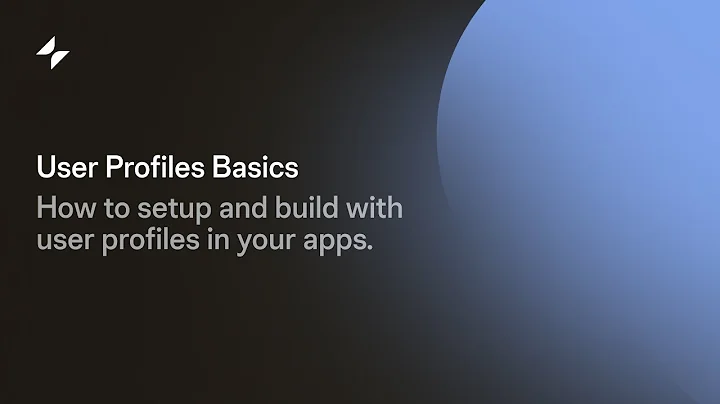 User Profiles Basics

How to setup and build with user profiles in your apps.